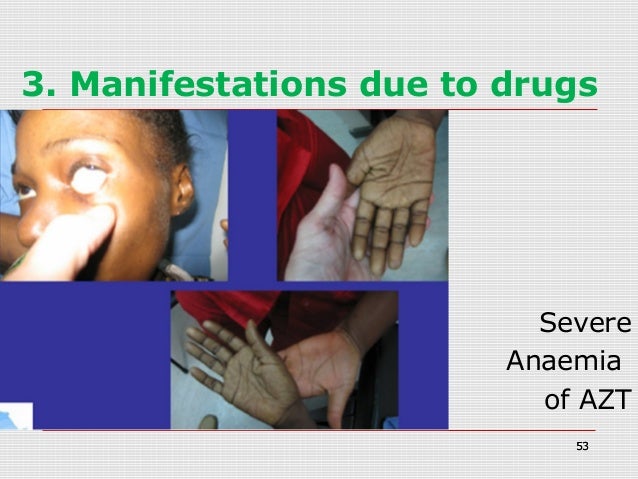 3. Manifestations due to drugs

Severe Anaemia of AZT

53